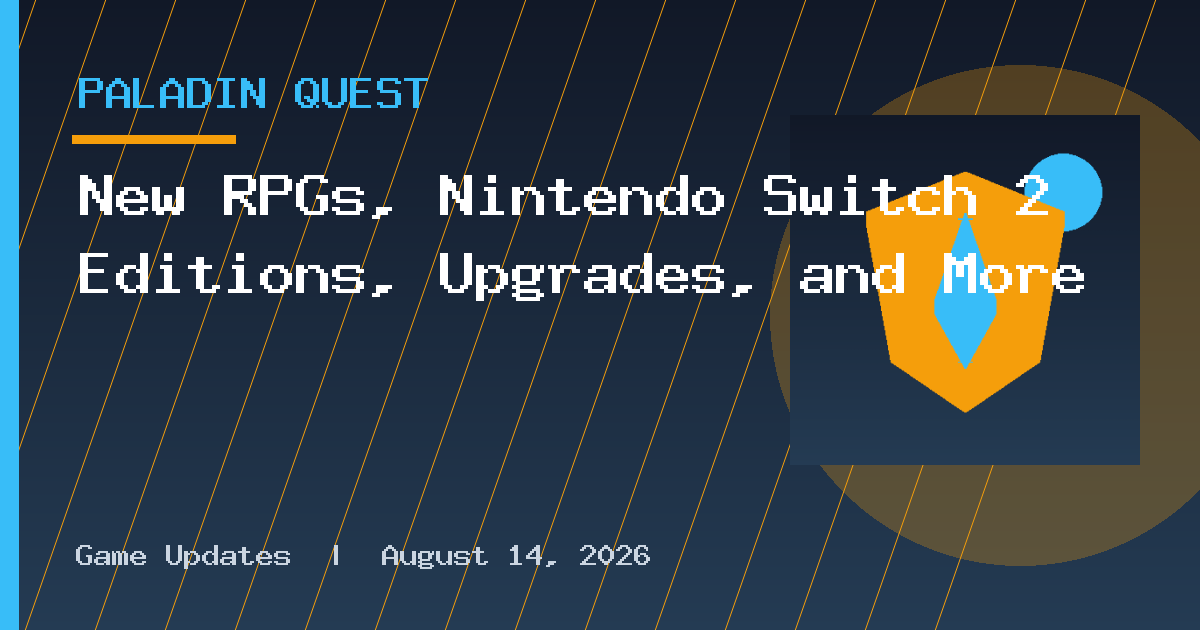 PALADIN QUEST

New RPGs, Nintendo Switch 2 Editions, Upgrades, and More

Game Updates | August 14, 2026